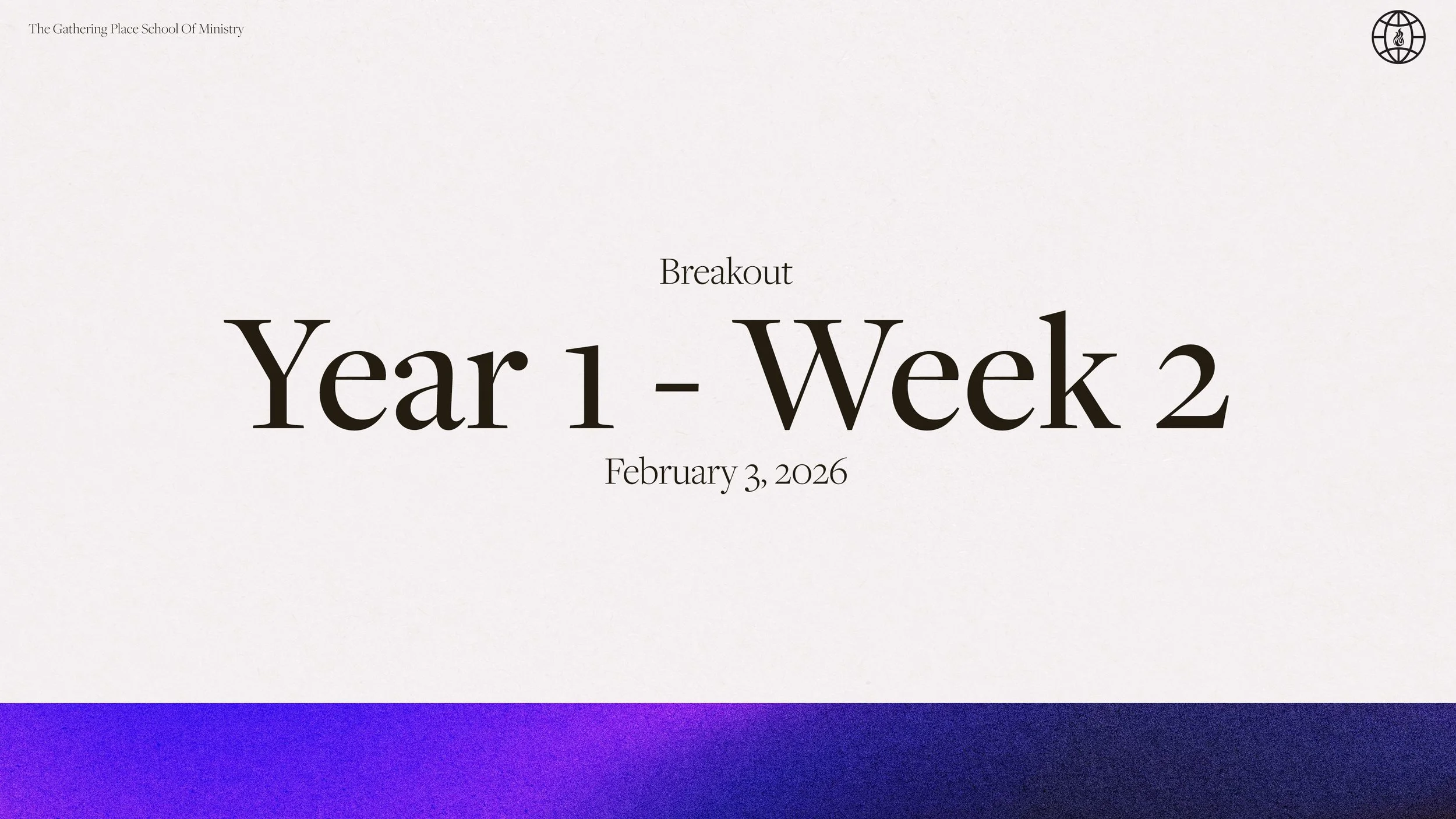 The Gathering Place School Of Ministry

Breakout

Year 1 - Week 2

February 3, 2026